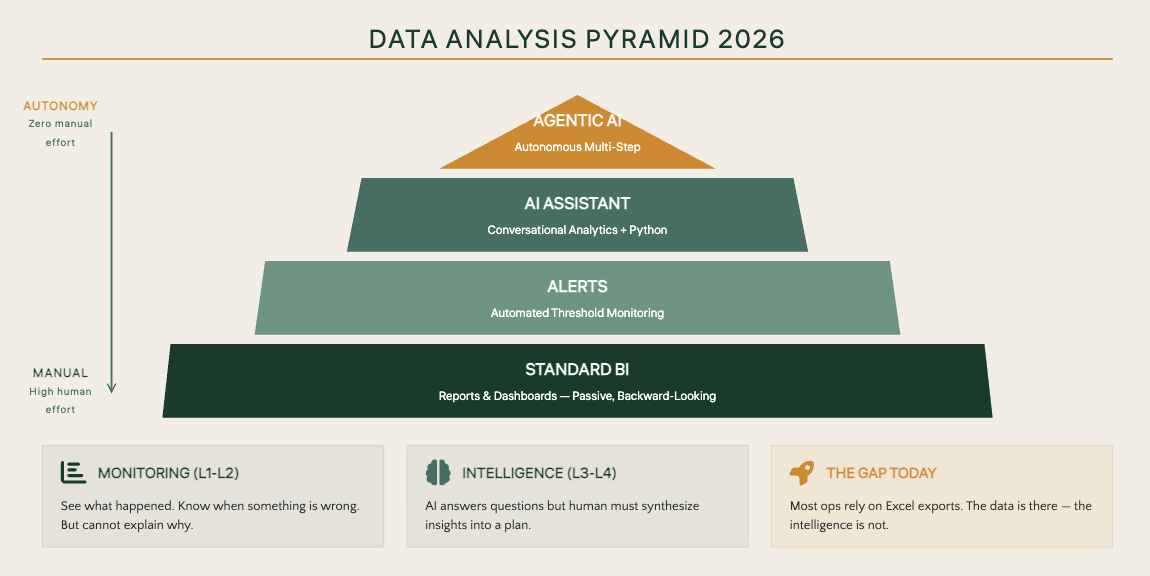 DATA ANALYSIS PYRAMID 2026

AUTONOMY
Zero manual effort

MANUAL
High human effort

AGENTIC AI
Autonomous Multi-Step

AI ASSISTANT
Conversational Analytics + Python

ALERTS
Automated Threshold Monitoring

STANDARD BI
Reports & Dashboards — Passive, Backward-Looking

MONITORING (L1-L2)
See what happened. Know when something is wrong. But cannot explain why.

INTELLIGENCE (L3-L4)
AI answers questions but human must synthesize insights into a plan.

THE GAP TODAY
Most ops rely on Excel exports. The data is there — the intelligence is not.